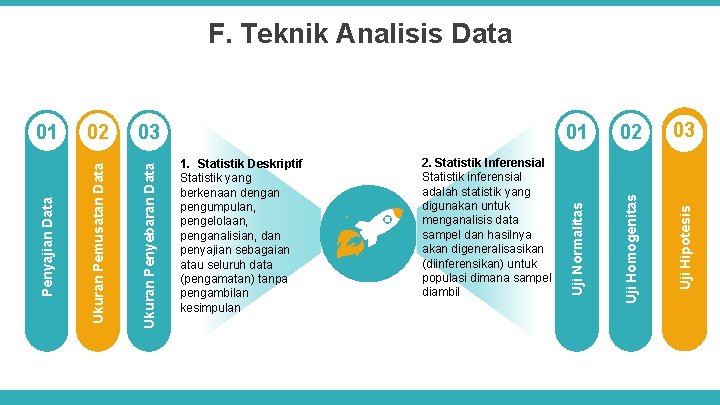 F. Teknik Analisis Data

01
Penyajian Data

02
Ukuran Pemusatan Data

03
Ukuran Penyebaran Data

1. Statistik Deskriptif
Statistik yang berkenaan dengan pengumpulan, pengelolaan, penganalisian, dan penyajian sebagaian atau seluruh data (pengamatan) tanpa pengambilan kesimpulan

2. Statistik Inferensial
Statistik inferensial adalah statistik yang digunakan untuk menganalisis data sampel dan hasilnya akan digeneralisasikan (diinferensikan) untuk populasi dimana sampel diambil

01
Uji Normalitas

02
Uji Homogenitas

03
Uji Hipotesis